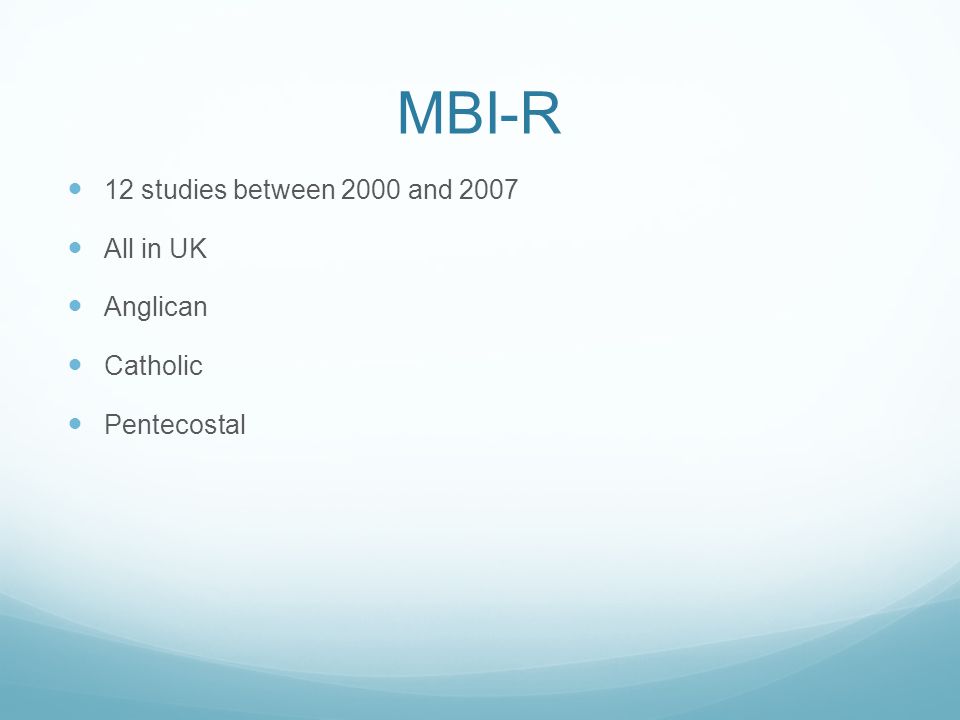 MBI-R

- 12 studies between 2000 and 2007
- All in UK
- Anglican
- Catholic
- Pentecostal